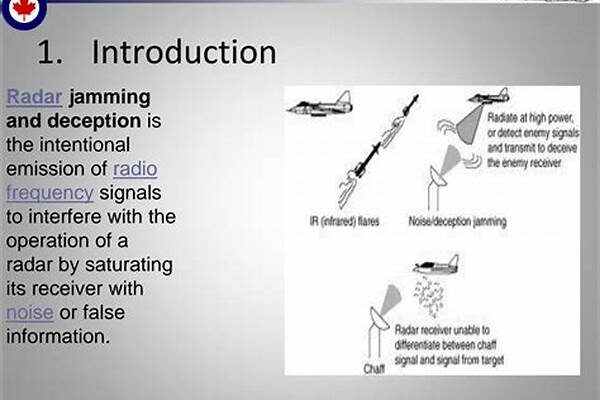 1. Introduction

Radar jamming and deception is the intentional emission of radio frequency signals to interfere with the operation of a radar by saturating its receiver with noise or false information.

Radiate at high power, or detect enemy signals and transmit to deceive the enemy receiver

IR (infrared) flares

Noise/deception jamming

Radar receiver unable to differentiate between chaff signal and signal from target

Chaff